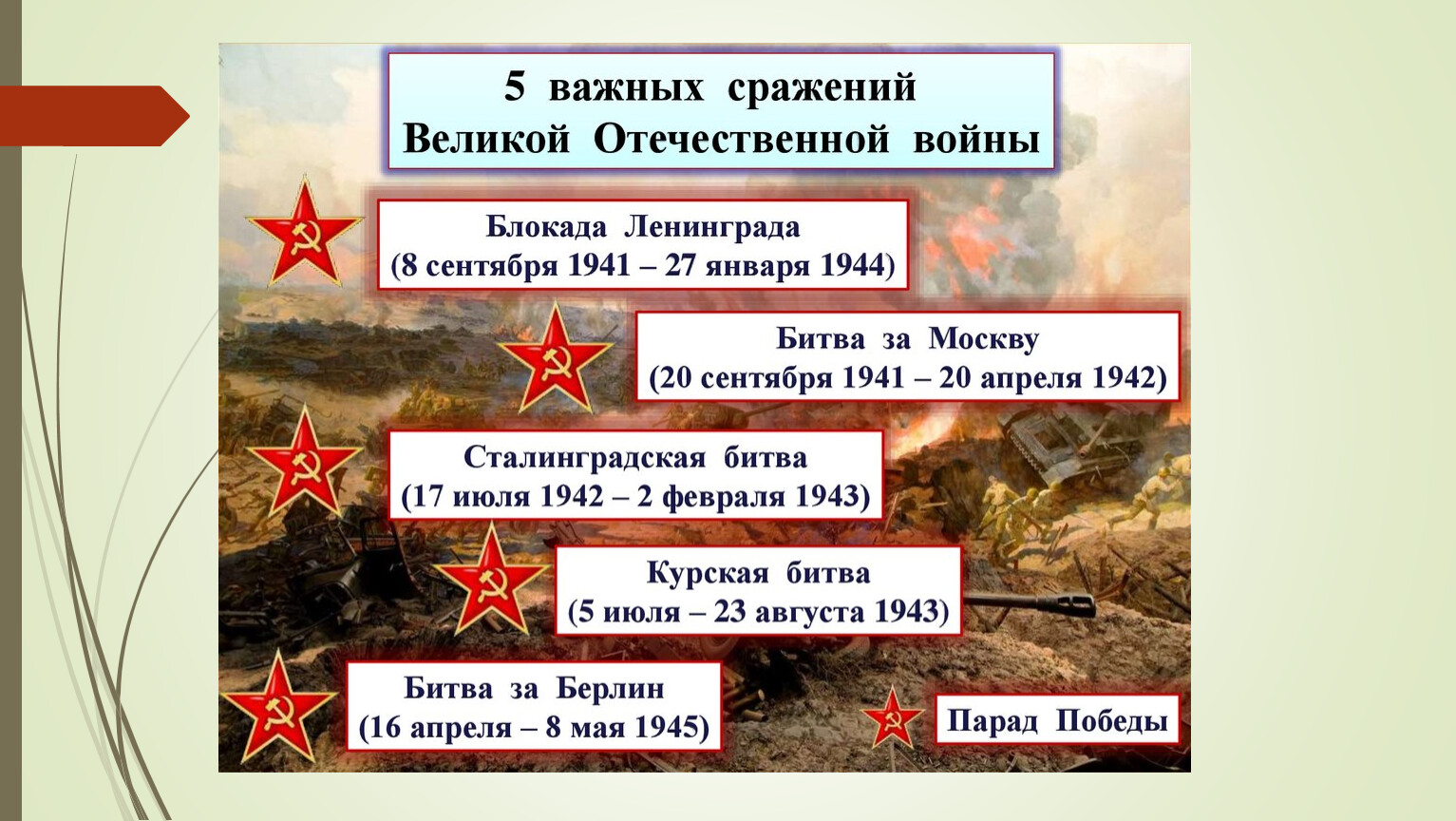 5 важных сражений
Великой Отечественной войны

Блокада Ленинграда
(8 сентября 1941 – 27 января 1944)

Битва за Москву
(20 сентября 1941 – 20 апреля 1942)

Сталинградская битва
(17 июля 1942 – 2 февраля 1943)

Курская битва
(5 июля – 23 августа 1943)

Битва за Берлин
(16 апреля – 8 мая 1945)

Парад Победы